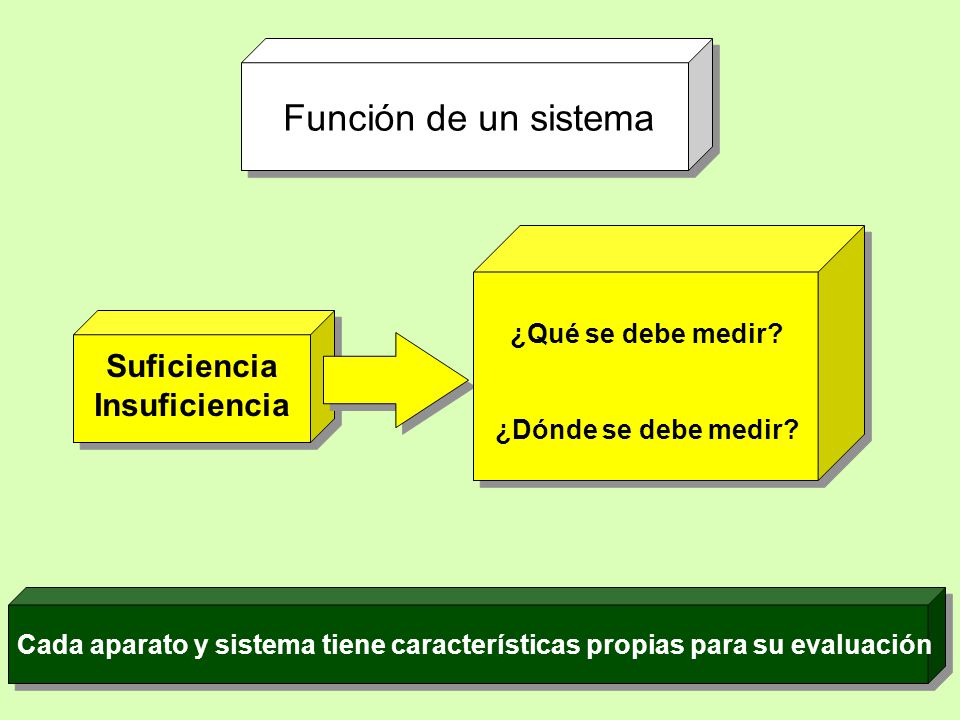 Función de un sistema

Suficiencia
Insuficiencia

¿Qué se debe medir?

¿Dónde se debe medir?

Cada aparato y sistema tiene características propias para su evaluación